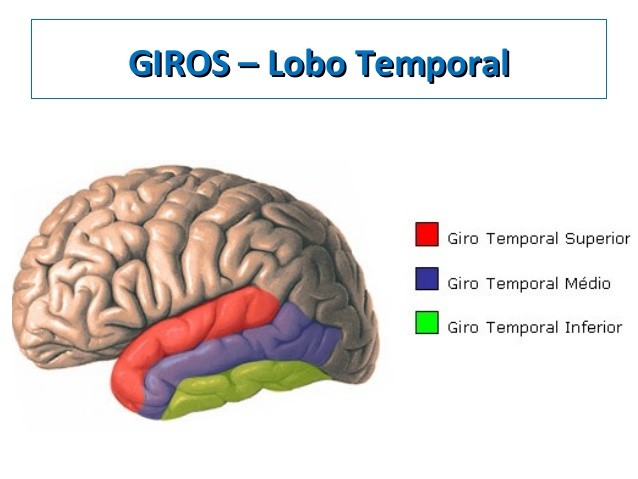 GIROS – Lobo Temporal

Giro Temporal Superior

Giro Temporal Médio

Giro Temporal Inferior